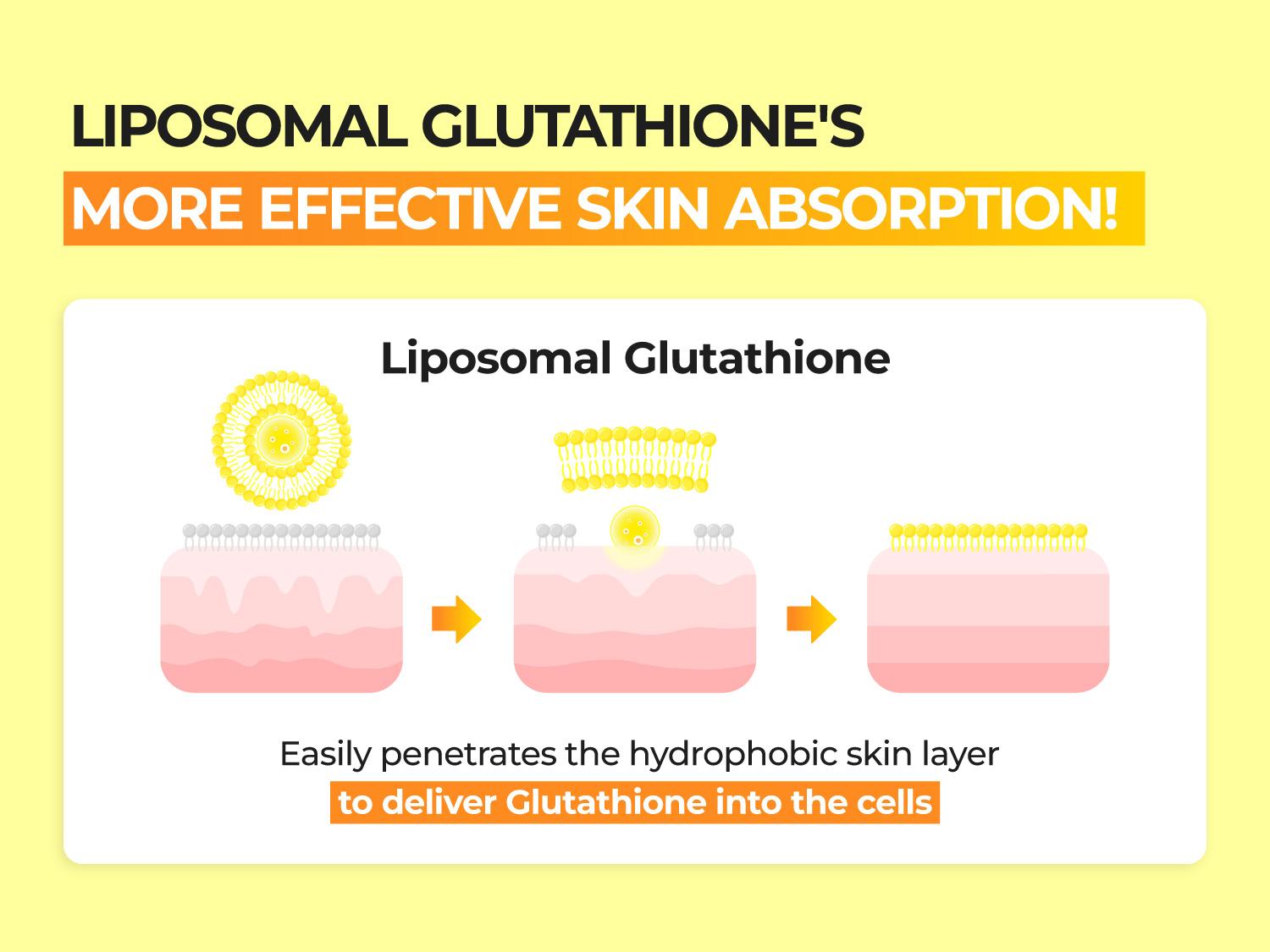 LIPOSOMAL GLUTATHIONE'S
MORE EFFECTIVE SKIN ABSORPTION!

Liposomal Glutathione

Easily penetrates the hydrophobic skin layer
to deliver Glutathione into the cells